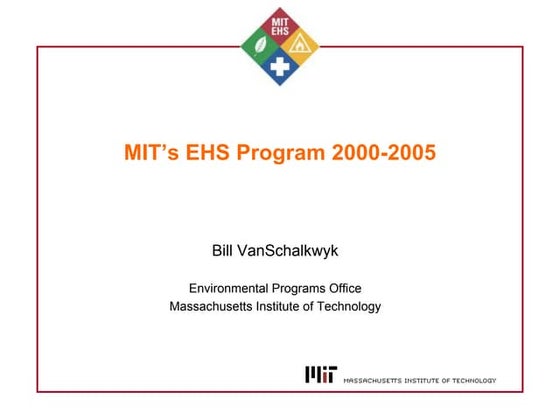 MIT EHS

MIT's EHS Program 2000-2005

Bill VanSchalkwyk

Environmental Programs Office
Massachusetts Institute of Technology

MIT MASSACHUSETTS INSTITUTE OF TECHNOLOGY